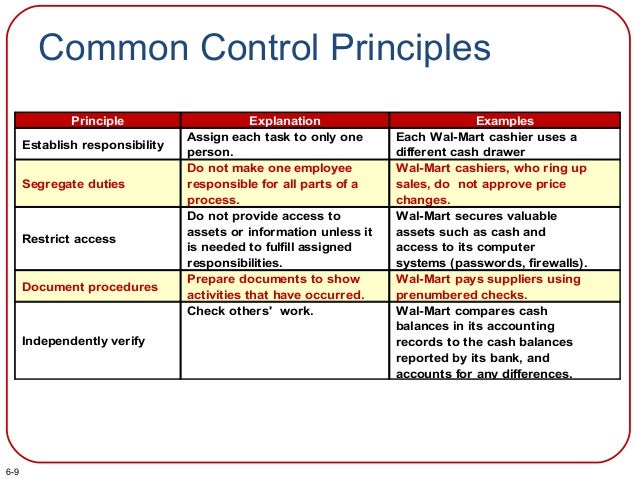 Common Control Principles

| Principle | Explanation | Examples |
|---|---|---|
| Establish responsibility | Assign each task to only one person. | Each Wal-Mart cashier uses a different cash drawer |
| Segregate duties | Do not make one employee responsible for all parts of a process. | Wal-Mart cashiers, who ring up sales, do not approve price changes. |
| Restrict access | Do not provide access to assets or information unless it is needed to fulfill assigned responsibilities. | Wal-Mart secures valuable assets such as cash and access to its computer systems (passwords, firewalls). |
| Document procedures | Prepare documents to show activities that have occurred. | Wal-Mart pays suppliers using prenumbered checks. |
| Independently verify | Check others' work. | Wal-Mart compares cash balances in its accounting records to the cash balances reported by its bank, and accounts for any differences. |

6-9